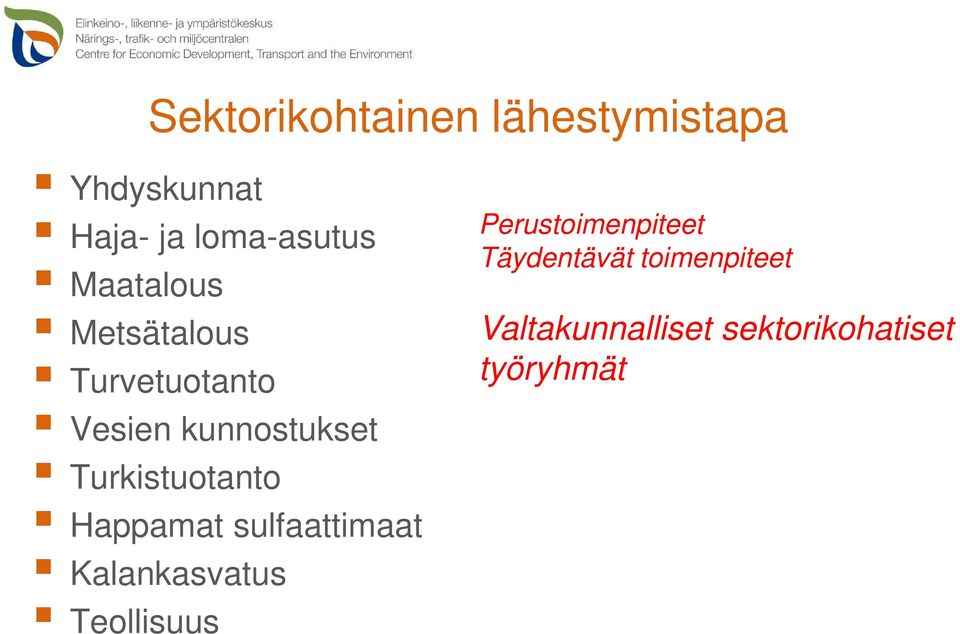 Elinkeino-, liikenne- ja ympäristökeskus
Närings-, trafik- och miljöcentralen
Centre for Economic Development, Transport and the Environment

Sektorikohtainen lähestymistapa

- Yhdyskunnat
- Haja- ja loma-asutus
- Maatalous
- Metsätalous
- Turvetuotanto
- Vesien kunnostukset
- Turkistuotanto
- Happamat sulfaattimaat
- Kalankasvatus
- Teollisuus

Perustoimenpiteet
Täydentävät toimenpiteet

Valtakunnalliset sektorikohatiset työryhmät